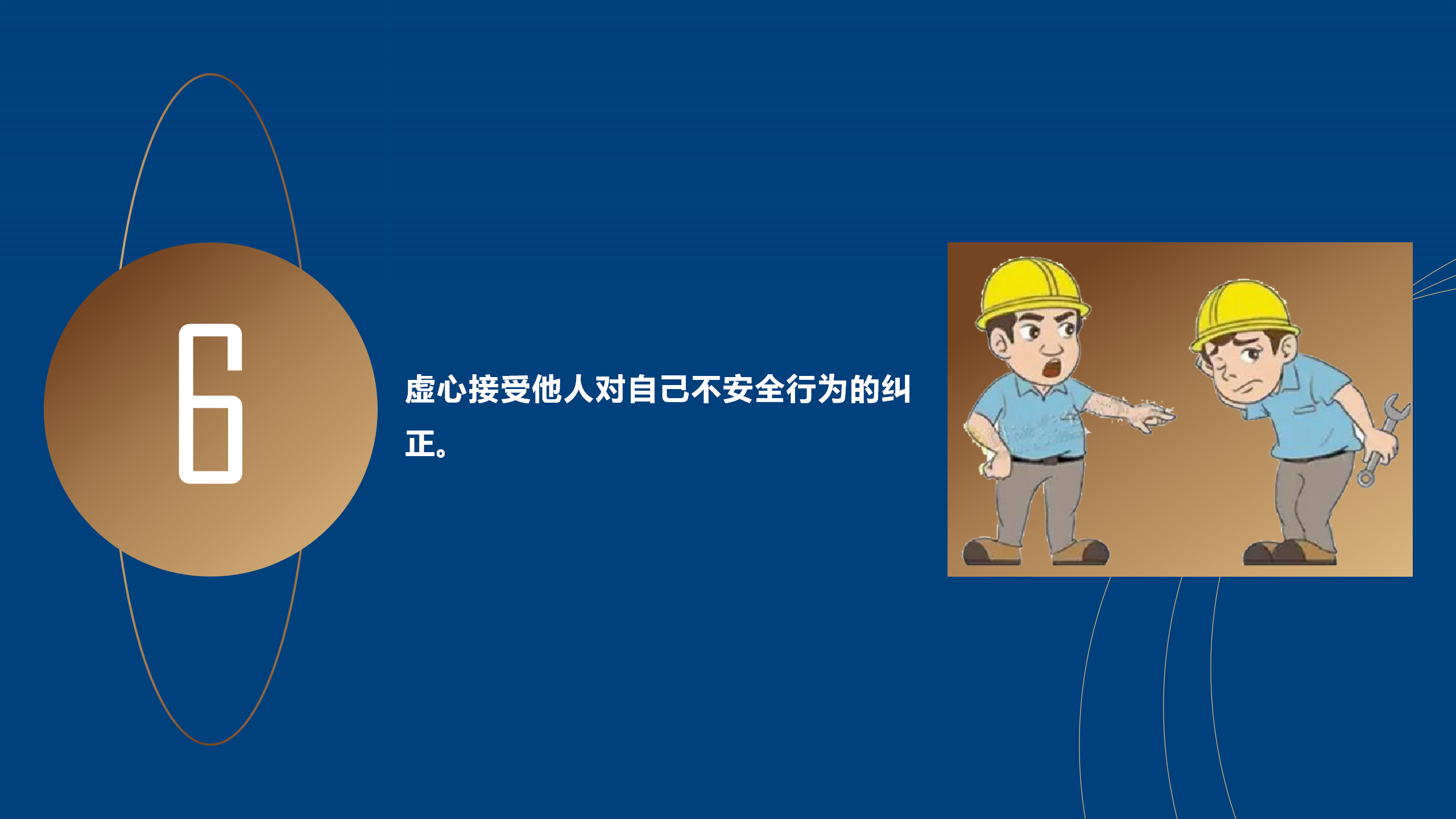 6

虚心接受他人对自己不安全行为的纠正。